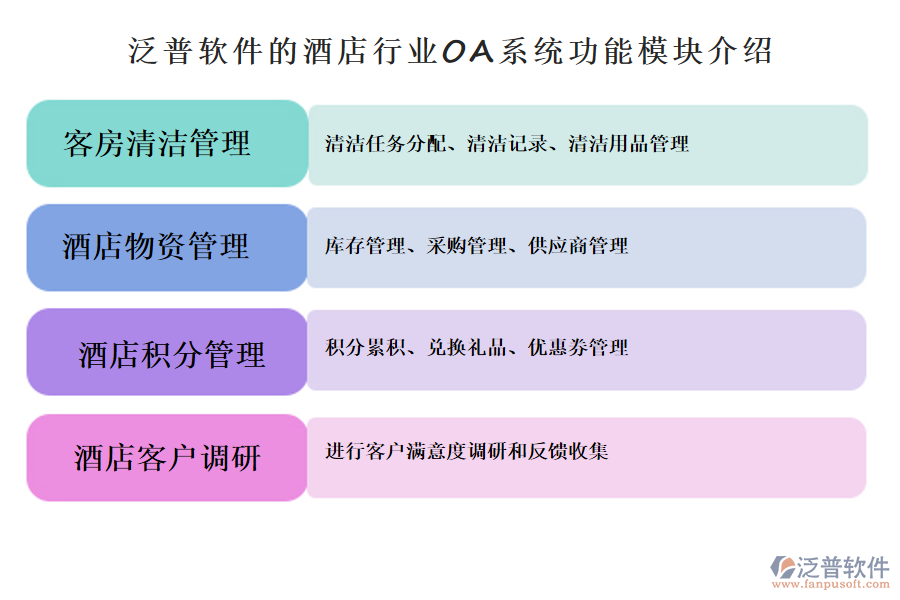 泛普软件的酒店行业OA系统功能模块介绍

客房清洁管理

清洁任务分配、清洁记录、清洁用品管理

酒店物资管理

库存管理、采购管理、供应商管理

酒店积分管理

积分累积、兑换礼品、优惠券管理

酒店客户调研

进行客户满意度调研和反馈收集

泛普软件
www.fanpusoft.com